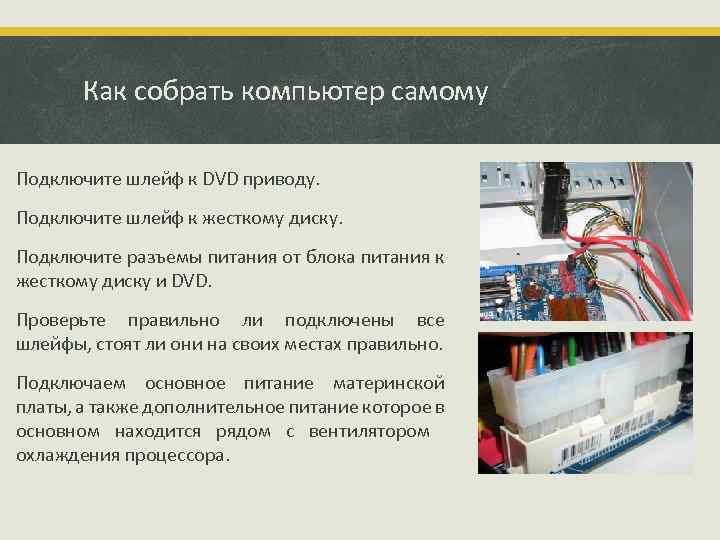 Как собрать компьютер самому

Подключите шлейф к DVD приводу.

Подключите шлейф к жесткому диску.

Подключите разъемы питания от блока питания к жесткому диску и DVD.

Проверьте правильно ли подключены все шлейфы, стоят ли они на своих местах правильно.

Подключаем основное питание материнской платы, а также дополнительное питание которое в основном находится рядом с вентилятором охлаждения процессора.